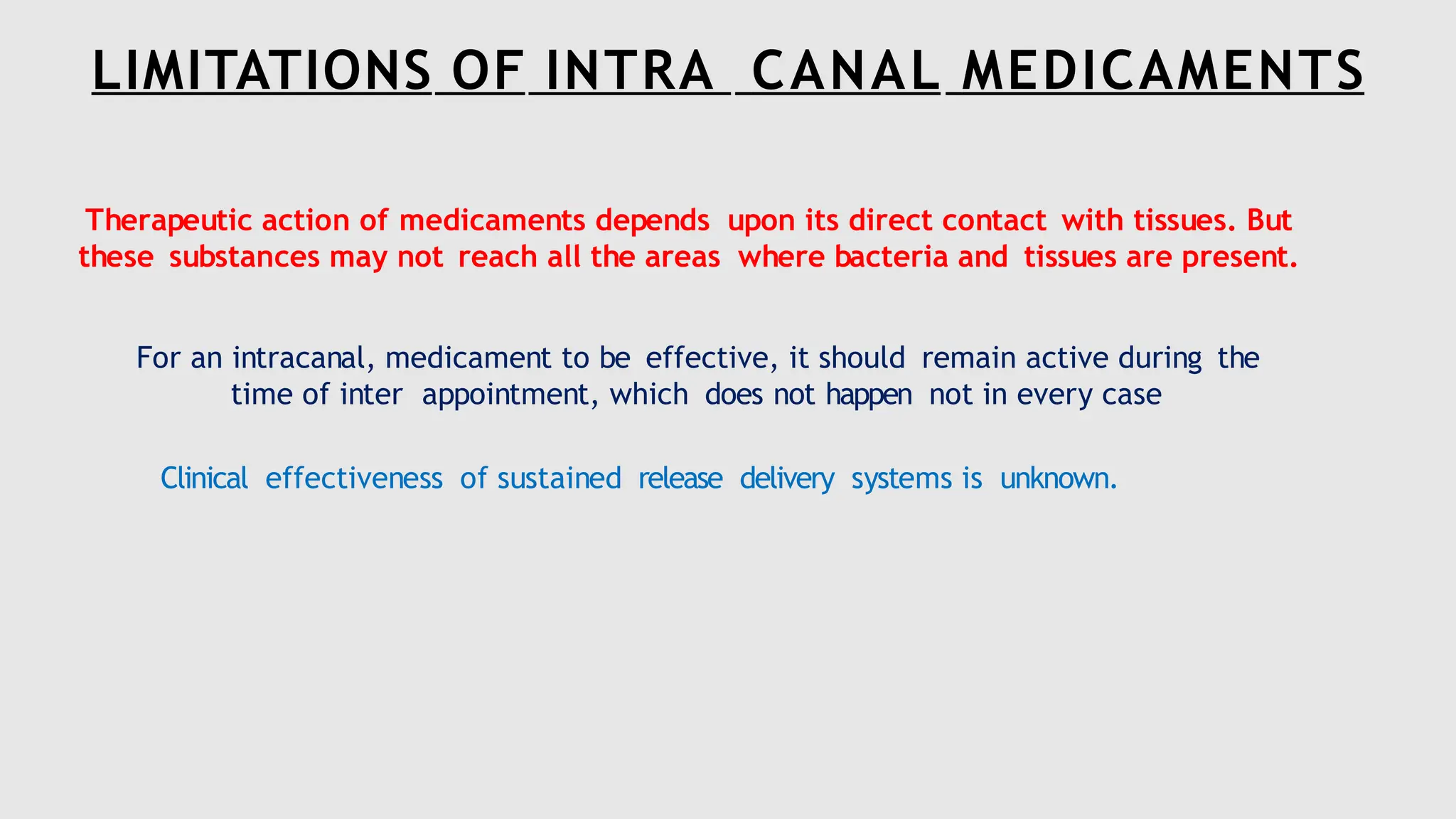 LIMITATIONS OF INTRA CANAL MEDICAMENTS

Therapeutic action of medicaments depends upon its direct contact with tissues. But these substances may not reach all the areas where bacteria and tissues are present.

For an intracanal, medicament to be effective, it should remain active during the time of inter appointment, which does not happen not in every case

Clinical effectiveness of sustained release delivery systems is unknown.